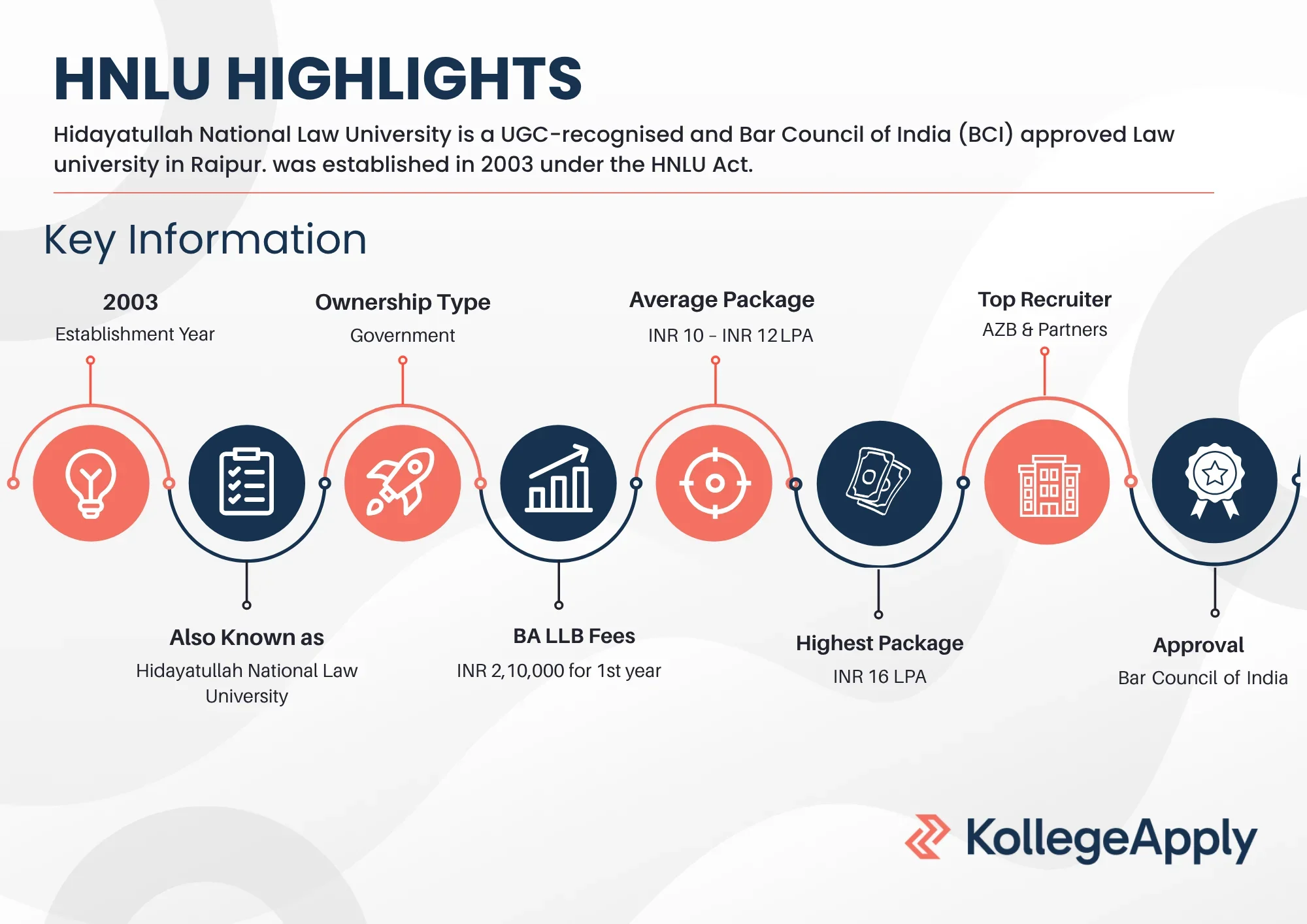 HNLU HIGHLIGHTS

Hidayatullah National Law University is a UGC-recognised and Bar Council of India (BCI) approved Law university in Raipur. was established in 2003 under the HNLU Act.

Key Information

2003
Establishment Year

Ownership Type
Government

Average Package
INR 10 - INR 12 LPA

Top Recruiter
AZB & Partners

Also Known as
Hidayatullah National Law University

BA LLB Fees
INR 2,10,000 for 1st year

Highest Package
INR 16 LPA

Approval
Bar Council of India

KollegeApply